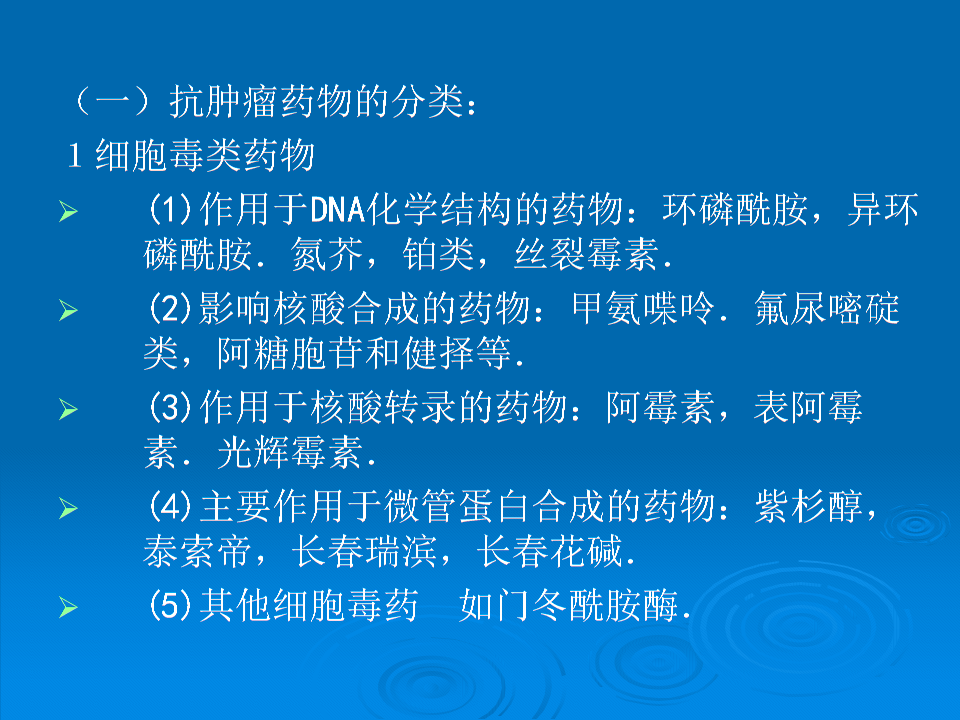 （一）抗肿瘤药物的分类：
1 细胞毒类药物

➢ (1)作用于DNA化学结构的药物：环磷酰胺，异环磷酰胺．氮芥，铂类，丝裂霉素．

➢ (2)影响核酸合成的药物：甲氨喋呤．氟尿嘧啶类，阿糖胞苷和健择等．

➢ (3)作用于核酸转录的药物：阿霉素，表阿霉素．光辉霉素．

➢ (4)主要作用于微管蛋白合成的药物：紫杉醇，泰索帝，长春瑞滨，长春花碱．

➢ (5)其他细胞毒药 如门冬酰胺酶．